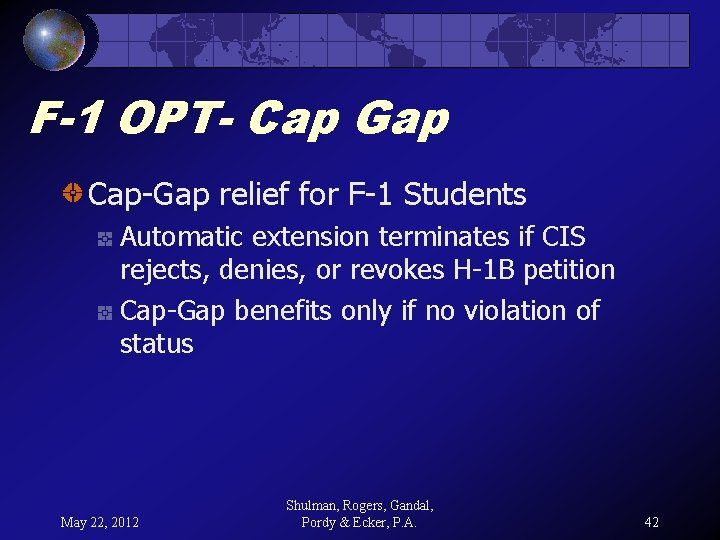 F-1 OPT- Cap Gap

Cap-Gap relief for F-1 Students

Automatic extension terminates if CIS rejects, denies, or revokes H-1B petition

Cap-Gap benefits only if no violation of status

May 22, 2012

Shulman, Rogers, Gandal, Pordy & Ecker, P.A.

42